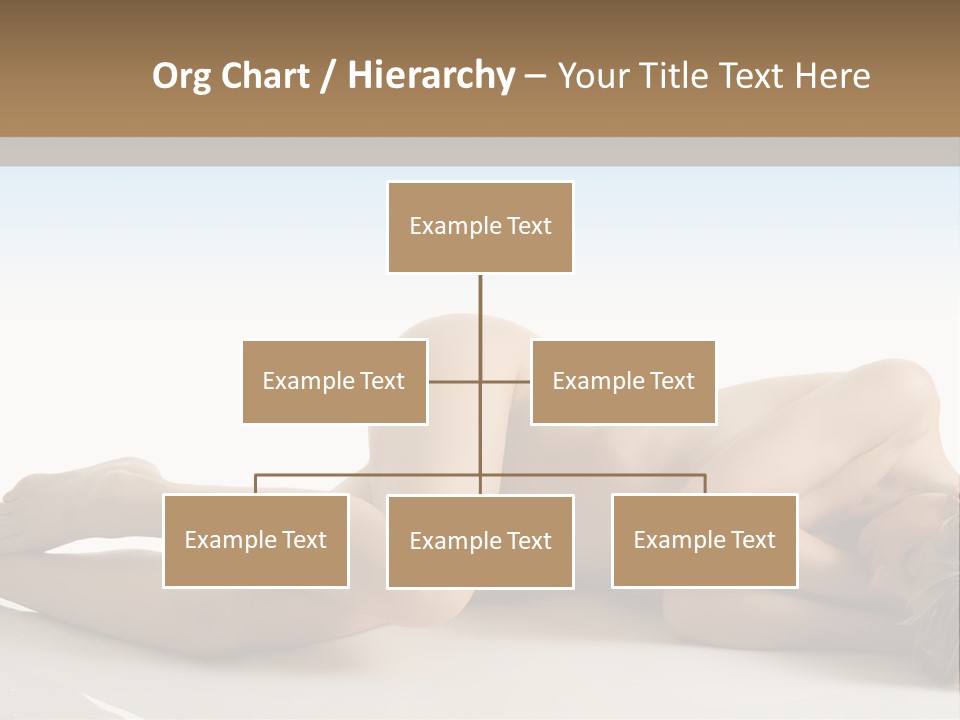 Org Chart / Hierarchy – Your Title Text Here

Example Text

Example Text

Example Text

Example Text

Example Text

Example Text